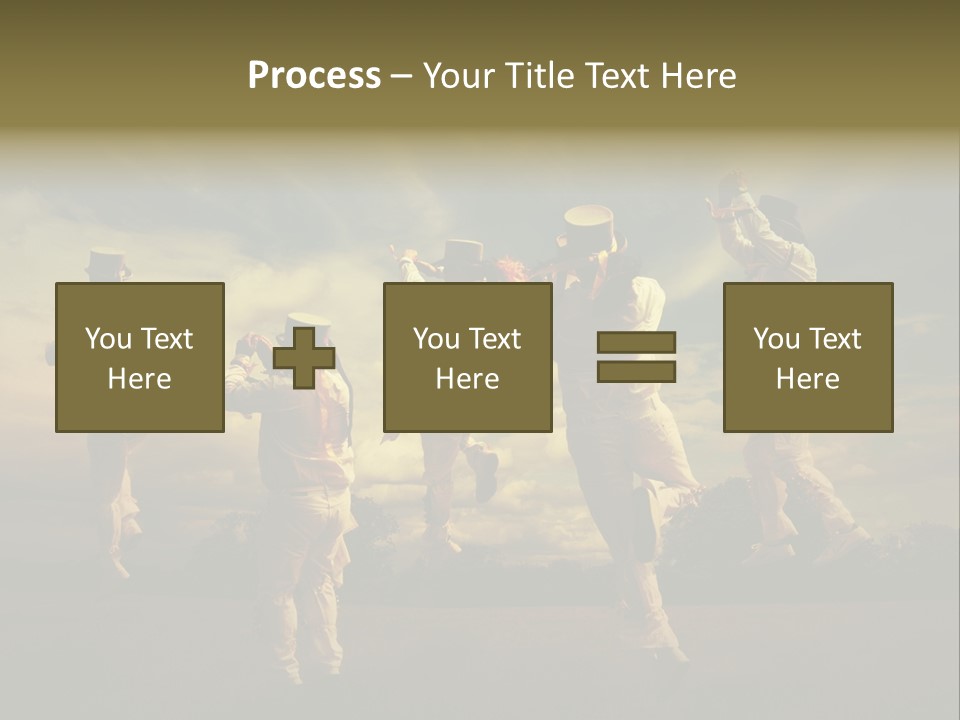 Process – Your Title Text Here

You Text Here

You Text Here

You Text Here